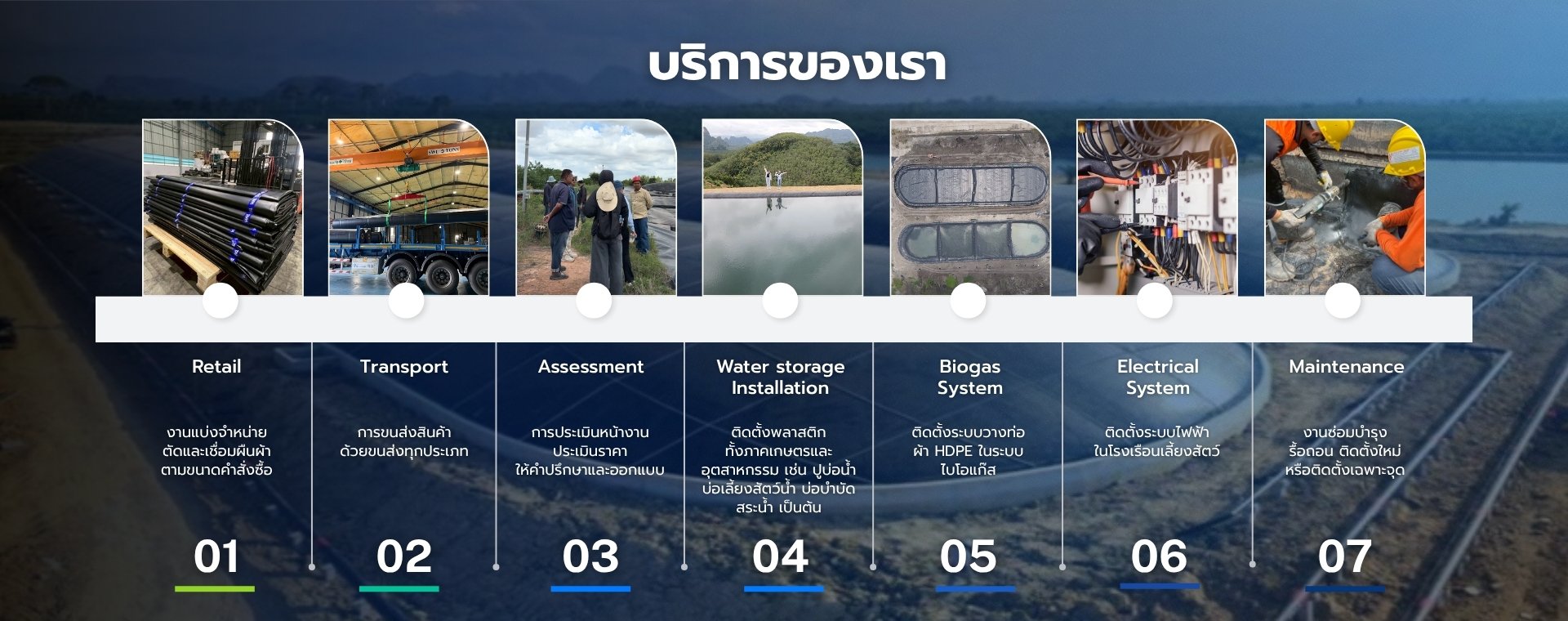 บริการของเรา

Retail

งานแบ่งจำหน่าย ตัดและเชื่อมผืนผ้า ตามขนาดคำสั่งซื้อ

01

Transport

การขนส่งสินค้า ด้วยขนส่งทุกประเภท

02

Assessment

การประเมินหน้างาน ประเมินราคา ให้คำปรึกษาและออกแบบ

03

Water storage Installation

ติดตั้งพลาสติก ทั้งภาคเกษตรและ อุตสาหกรรม เช่น ปูบ่อน้ำ บ่อเลี้ยงสัตว์น้ำ บ่อบำบัด สระน้ำ เป็นต้น

04

Biogas System

ติดตั้งระบบวางท่อ ผ้า HDPE ในระบบ ไบโอแก๊ส

05

Electrical System

ติดตั้งระบบไฟฟ้า ในโรงเรือนเลี้ยงสัตว์

06

Maintenance

งานซ่อมบำรุง รื้อถอน ติดตั้งใหม่ หรือติดตั้งเฉพาะจุด

07